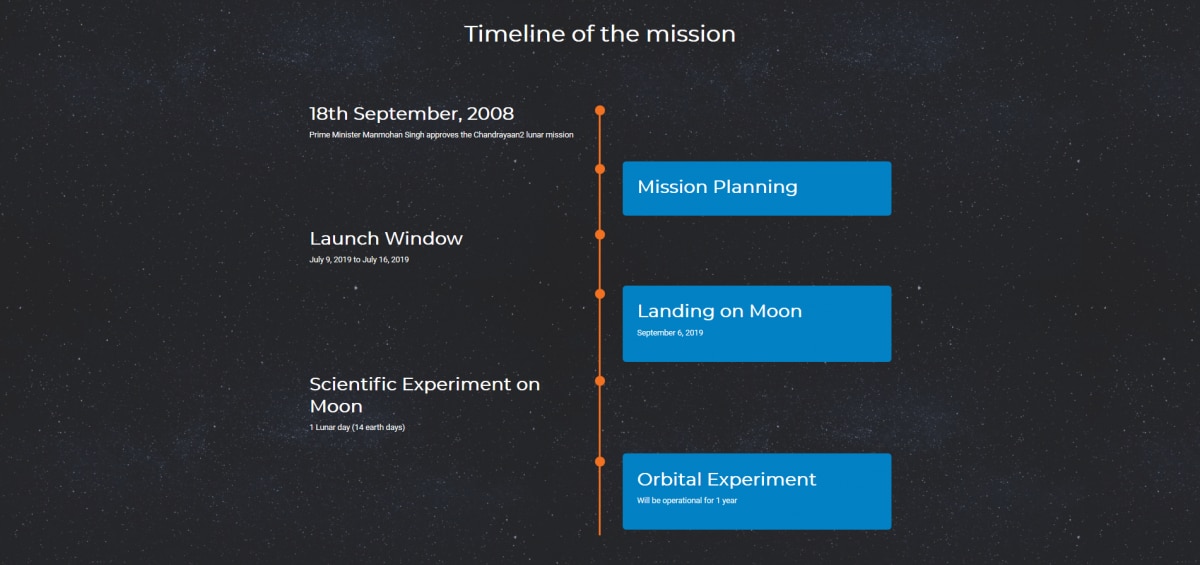 Timeline of the mission

18th September, 2008

Prime Minister Manmohan Singh approves the Chandrayaan2 lunar mission

Mission Planning

Launch Window

July 9, 2019 to July 16, 2019

Landing on Moon

September 6, 2019

Scientific Experiment on Moon

1 Lunar day (14 earth days)

Orbital Experiment

Will be operational for 1 year